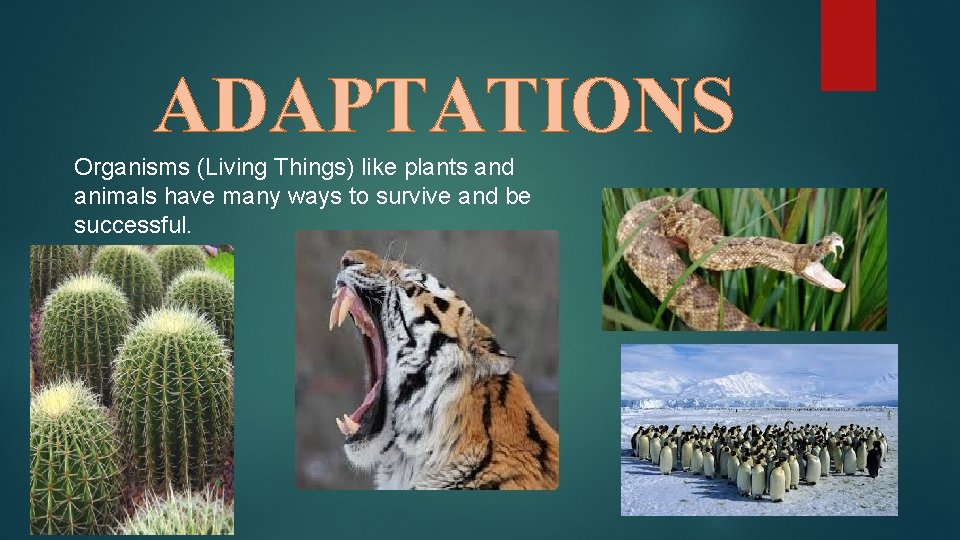 ADAPTATIONS

Organisms (Living Things) like plants and animals have many ways to survive and be successful.